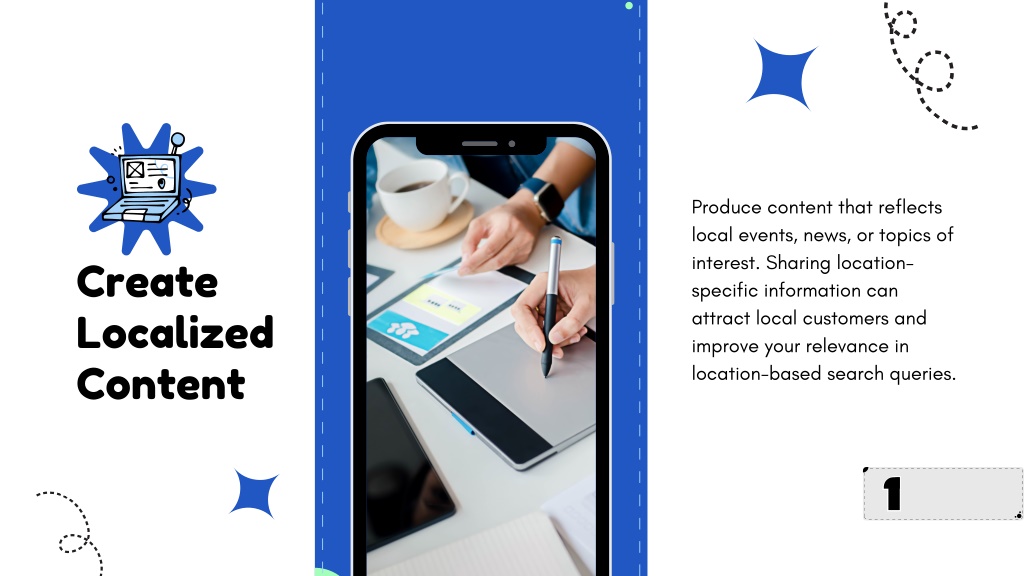 Create Localized Content

Produce content that reflects local events, news, or topics of interest. Sharing location-specific information can attract local customers and improve your relevance in location-based search queries.

1